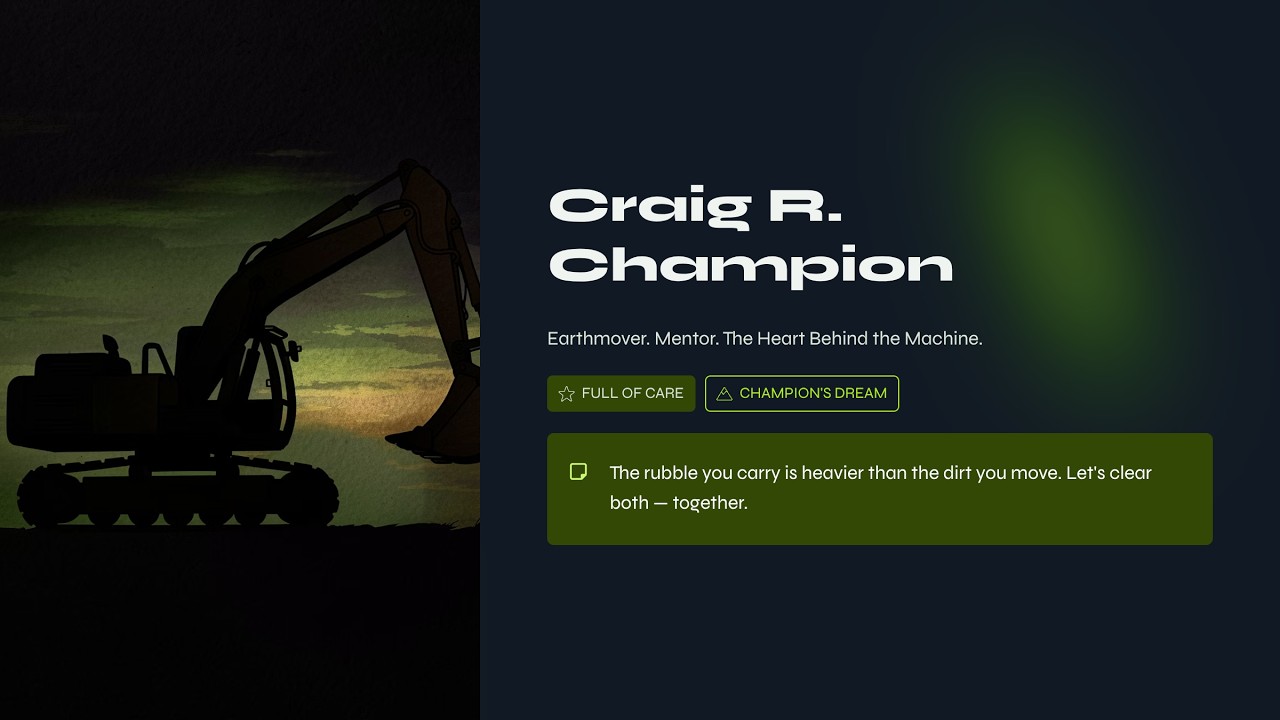 Craig R. Champion

Earthmover. Mentor. The Heart Behind the Machine.

FULL OF CARE

CHAMPION'S DREAM

The rubble you carry is heavier than the dirt you move. Let's clear both — together.